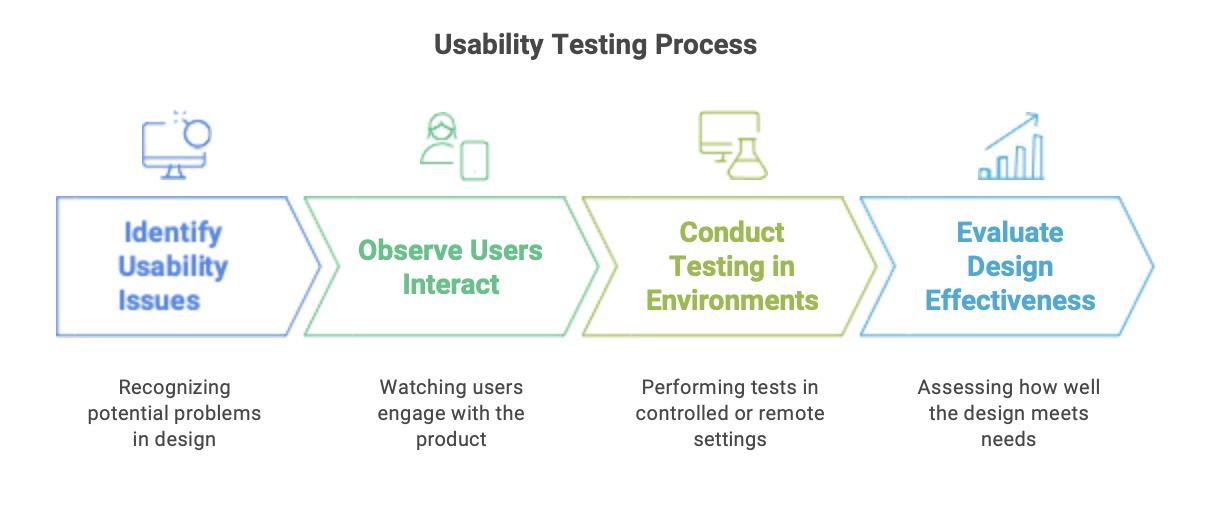 Usability Testing Process

Identify Usability Issues

Observe Users Interact

Conduct Testing in Environments

Evaluate Design Effectiveness

Recognizing potential problems in design

Watching users engage with the product

Performing tests in controlled or remote settings

Assessing how well the design meets needs